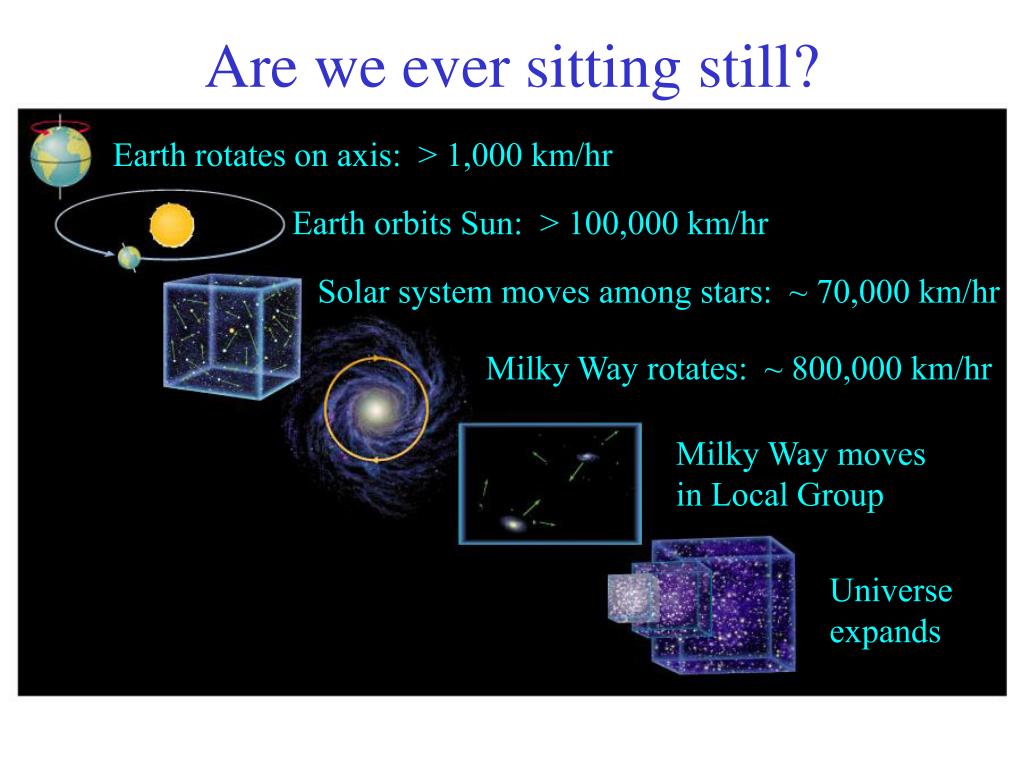 Are we ever sitting still?

Earth rotates on axis: > 1,000 km/hr

Earth orbits Sun: > 100,000 km/hr

Solar system moves among stars: ~ 70,000 km/hr

Milky Way rotates: ~ 800,000 km/hr

Milky Way moves in Local Group

Universe expands